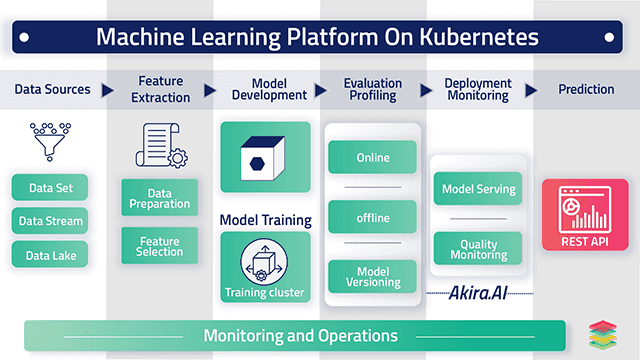 Machine Learning Platform On Kubernetes

Data Sources

Feature Extraction

Model Development

Evaluation Profiling

Deployment Monitoring

Prediction

Data Set

Data Stream

Data Lake

Data Preparation

Feature Selection

Model Training

Training cluster

Online

offline

Model Versioning

Model Serving

Quality Monitoring

Akira.AI

REST API

Monitoring and Operations